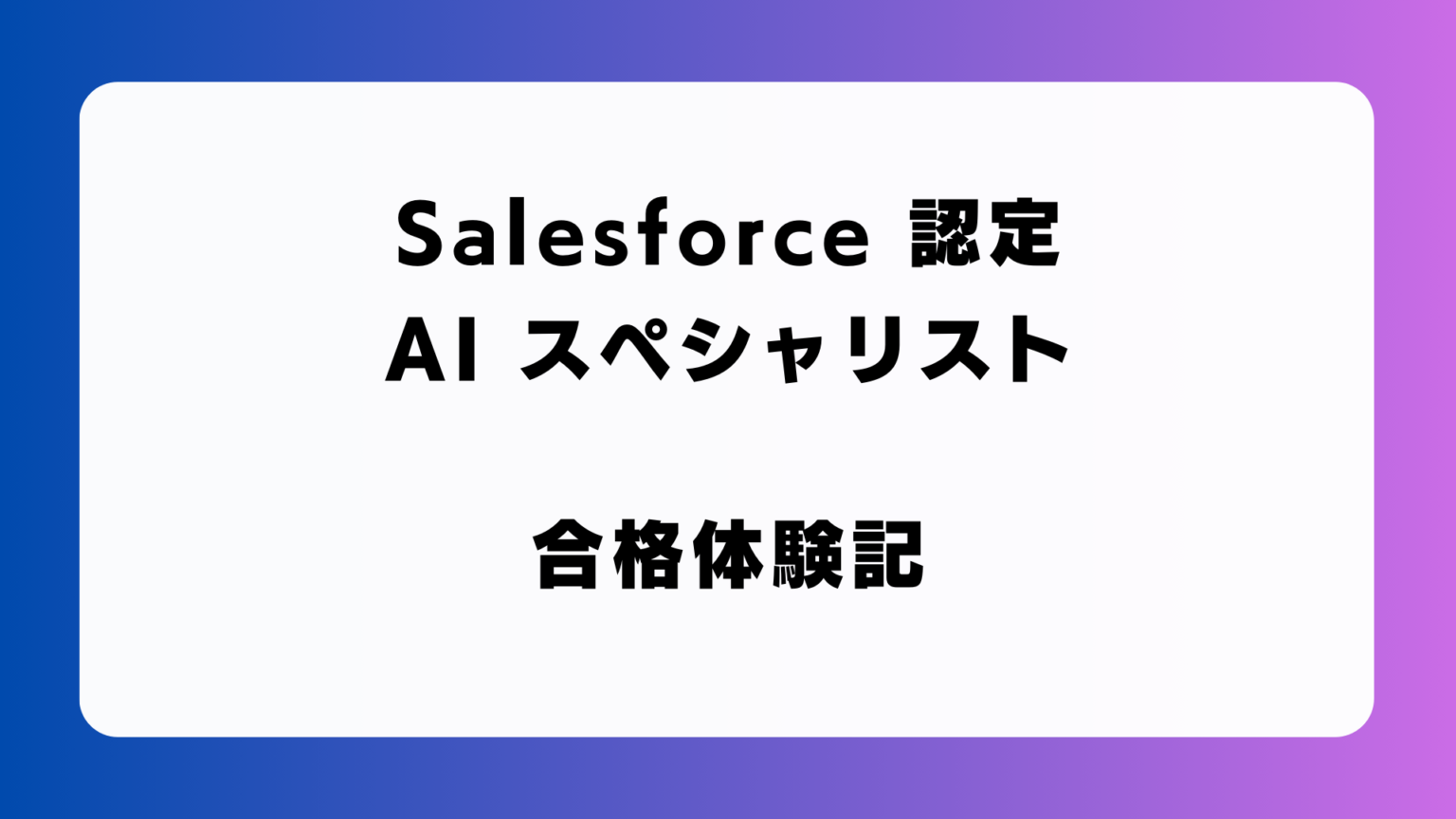 Salesforce 認定
AI スペシャリスト

合格体験記